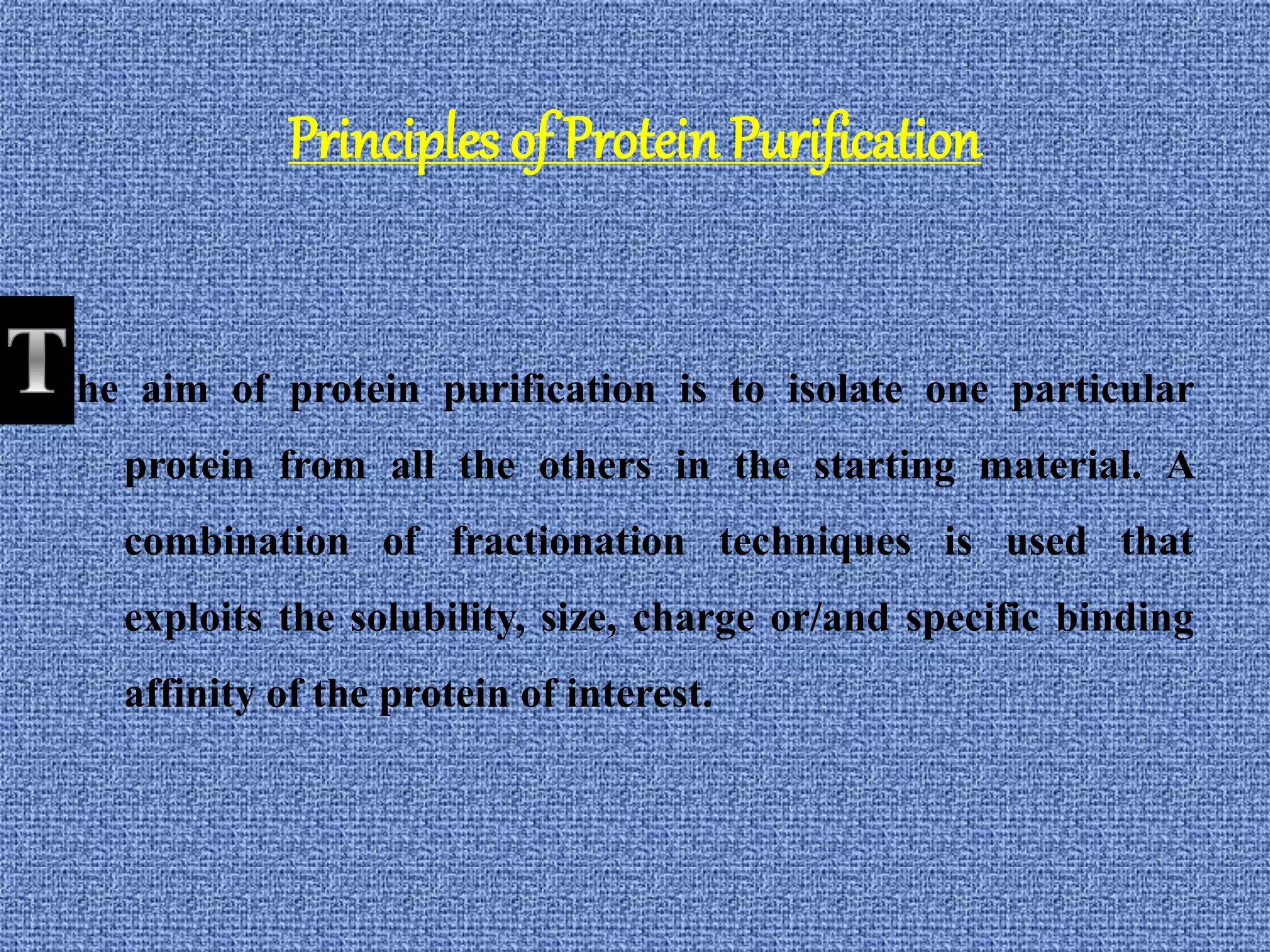 Principles of Protein Purification

The aim of protein purification is to isolate one particular protein from all the others in the starting material. A combination of fractionation techniques is used that exploits the solubility, size, charge or/and specific binding affinity of the protein of interest.